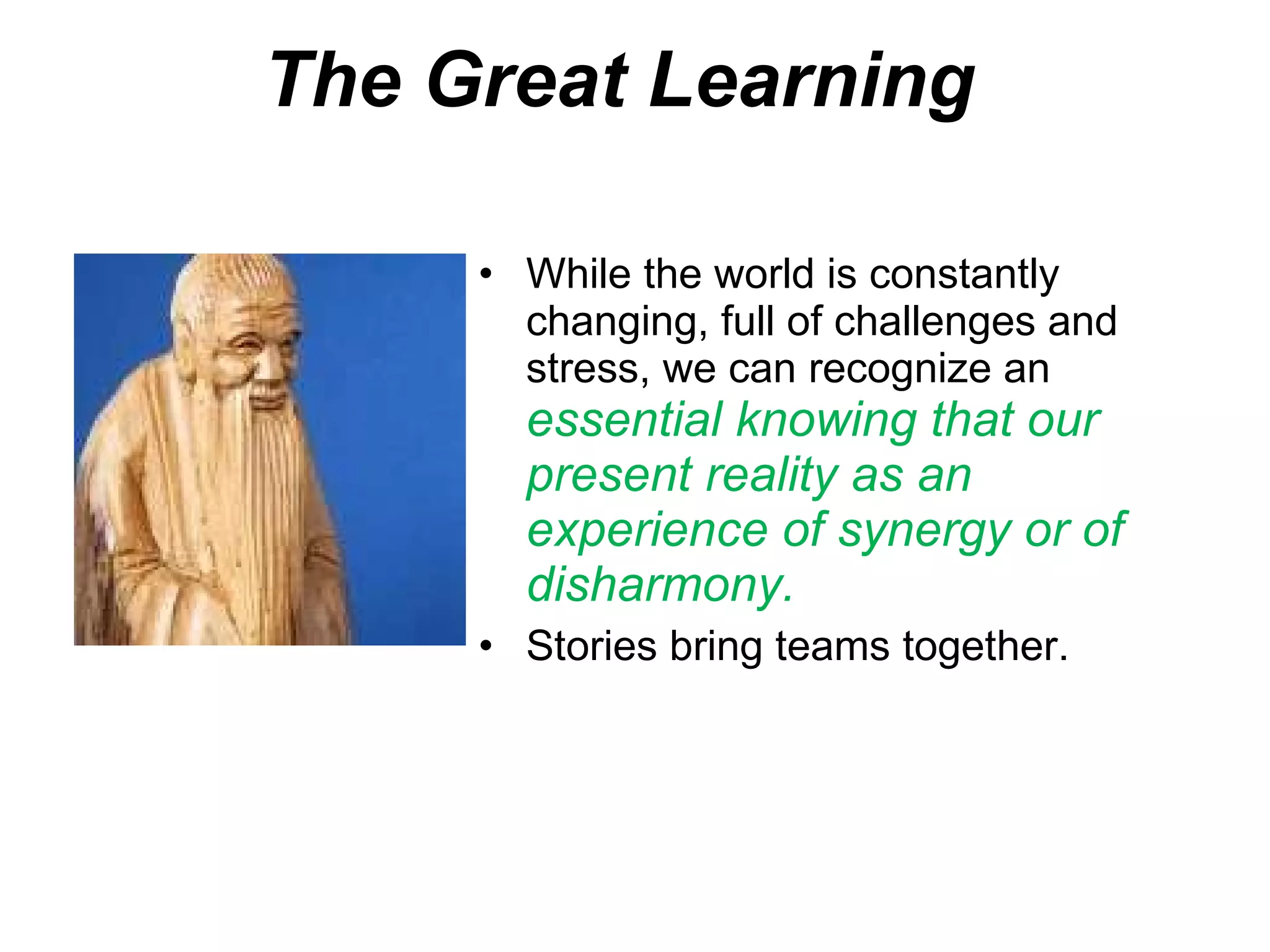 The Great Learning

• While the world is constantly changing, full of challenges and stress, we can recognize an essential knowing that our present reality as an experience of synergy or of disharmony.
• Stories bring teams together.